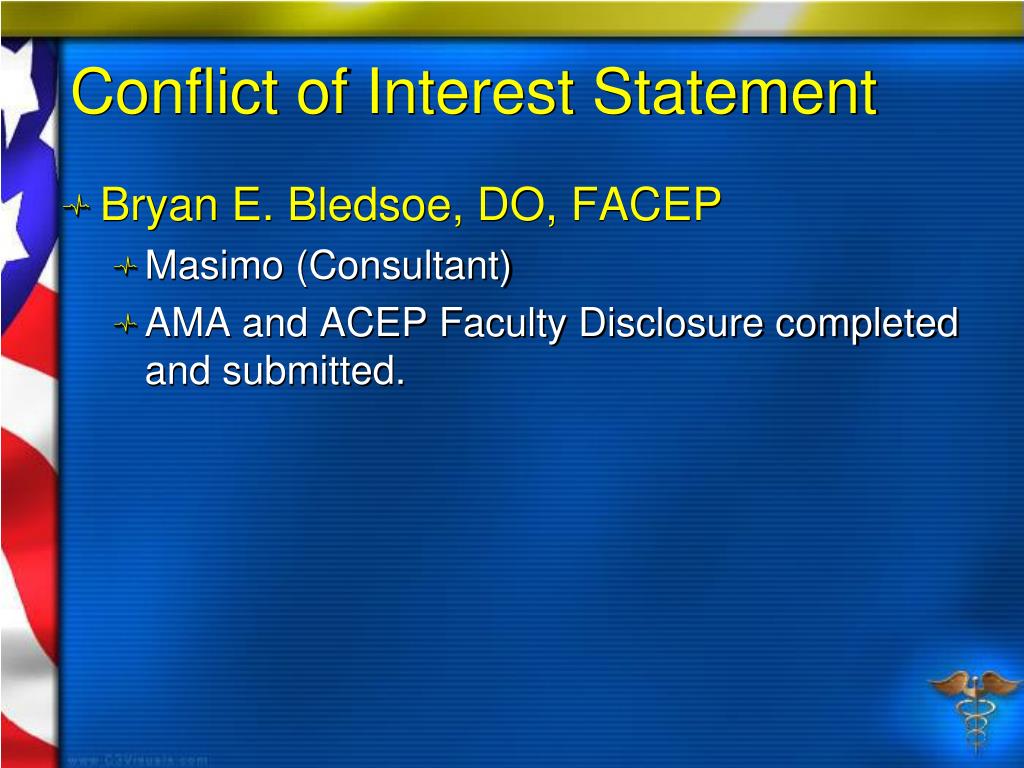 Conflict of Interest Statement

Bryan E. Bledsoe, DO, FACEP

Masimo (Consultant)

AMA and ACEP Faculty Disclosure completed and submitted.

www.C3Visuals.com